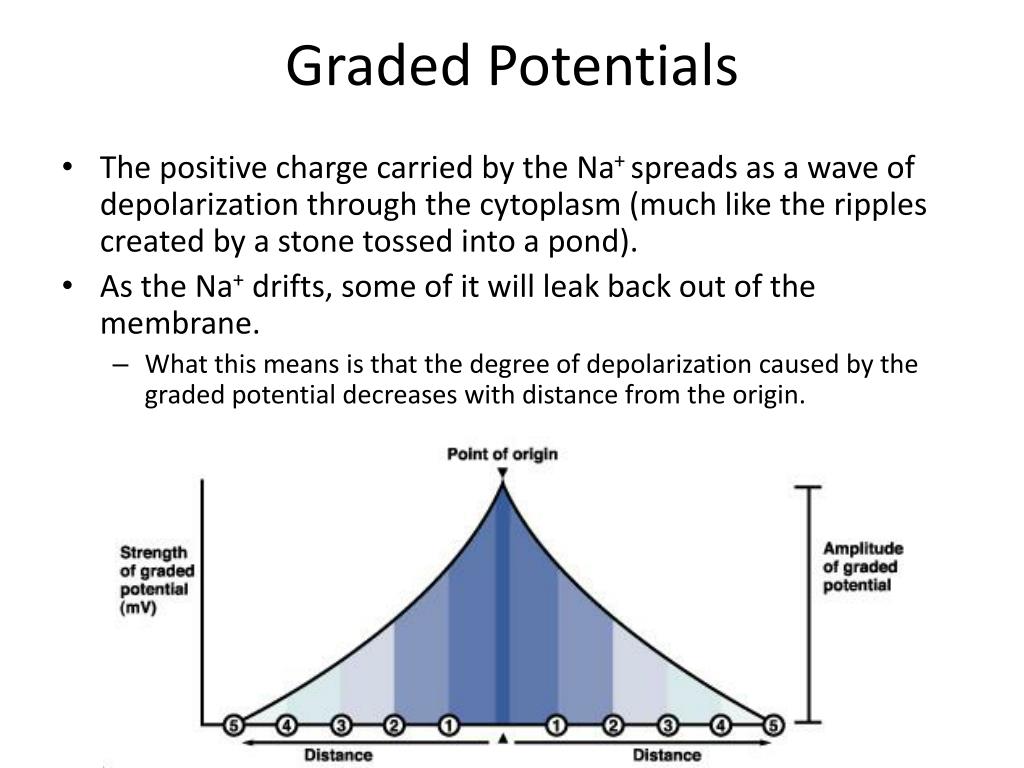 Graded Potentials

• The positive charge carried by the $Na^+$ spreads as a wave of depolarization through the cytoplasm (much like the ripples created by a stone tossed into a pond).
• As the $Na^+$ drifts, some of it will leak back out of the membrane.
– What this means is that the degree of depolarization caused by the graded potential decreases with distance from the origin.

Point of origin

Strength of graded potential (mV)

Amplitude of graded potential

5 4 3 2 1 1 2 3 4 5

Distance

Distance